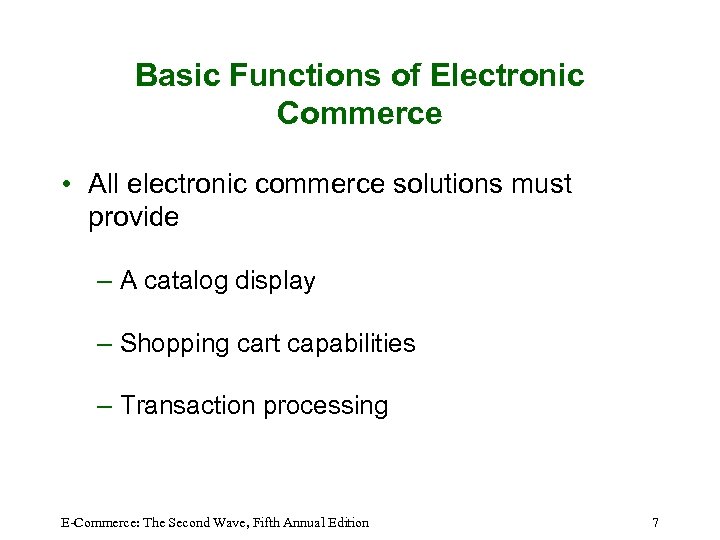 Basic Functions of Electronic Commerce

• All electronic commerce solutions must provide

– A catalog display

– Shopping cart capabilities

– Transaction processing

E-Commerce: The Second Wave, Fifth Annual Edition

7